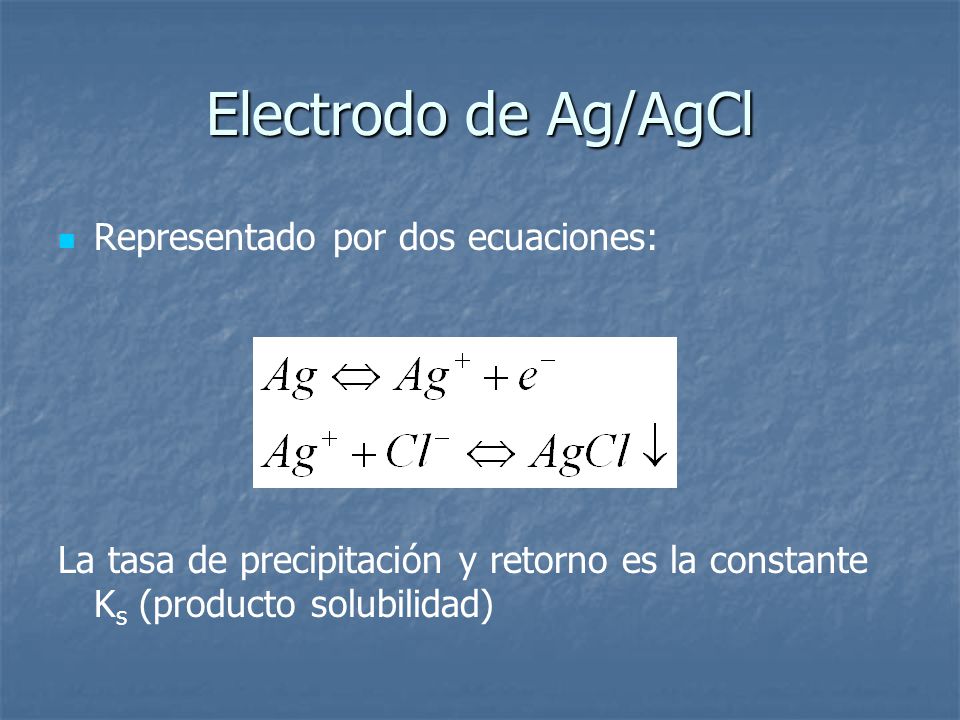 Electrodo de Ag/AgCl

Representado por dos ecuaciones:

$Ag \Leftrightarrow Ag^{+} + e^{-}$
$Ag^{+} + Cl^{-} \Leftrightarrow AgCl \downarrow$

La tasa de precipitación y retorno es la constante $K_s$ (producto solubilidad)